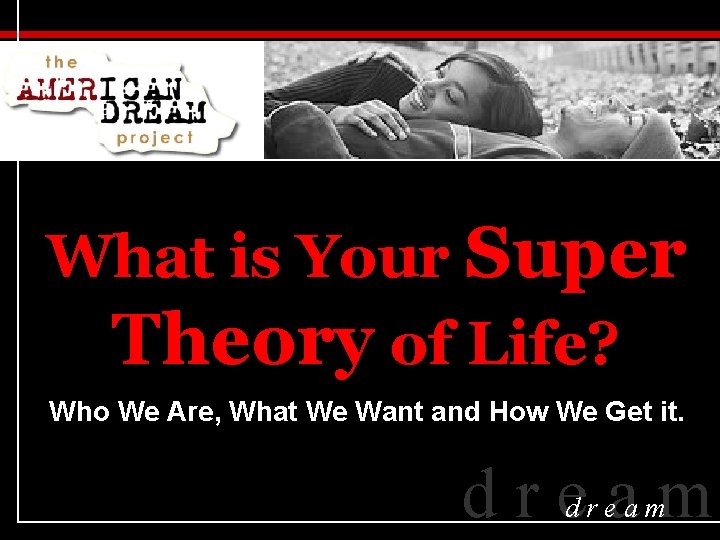 the AMERICAN DREAM project

What is Your Super Theory of Life?

Who We Are, What We Want and How We Get it.

dream

dream